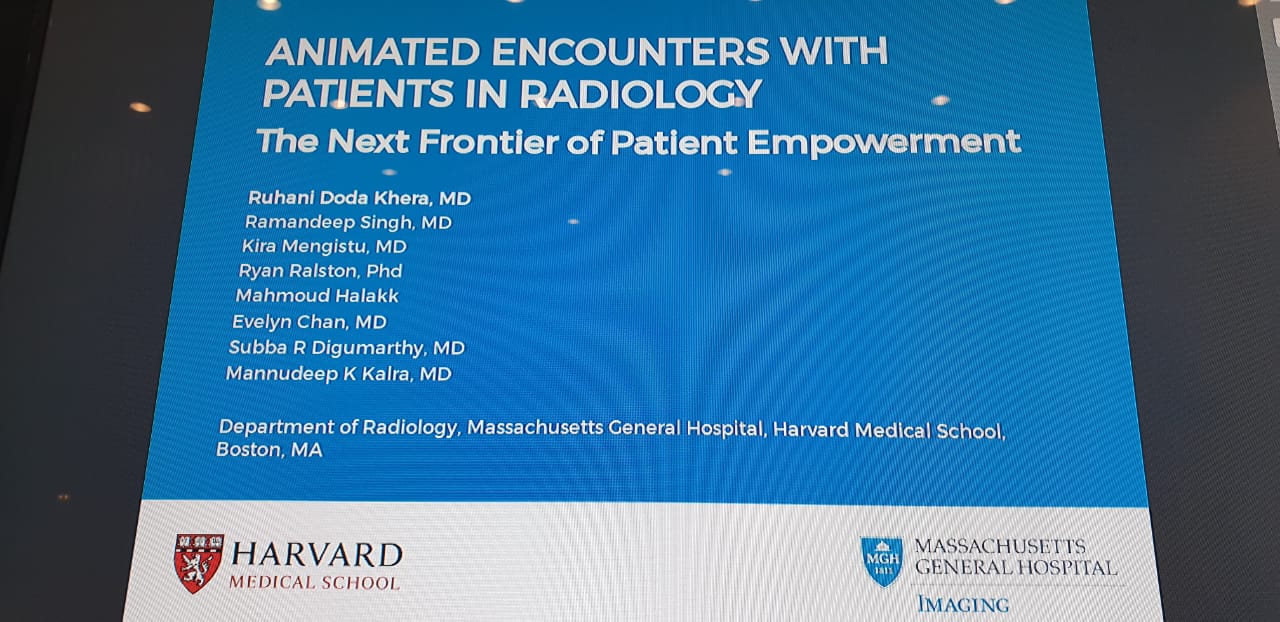 ANIMATED ENCOUNTERS WITH PATIENTS IN RADIOLOGY
The Next Frontier of Patient Empowerment

Ruhani Doda Khera, MD
Ramandeep Singh, MD
Kira Mengistu, MD
Ryan Ralston, Phd
Mahmoud Halakk
Evelyn Chan, MD
Subba R Digumarthy, MD
Mannudeep K Kalra, MD

Department of Radiology, Massachusetts General Hospital, Harvard Medical School, Boston, MA

HARVARD
MEDICAL SCHOOL

MGH 1811
MASSACHUSETTS
GENERAL HOSPITAL
IMAGING